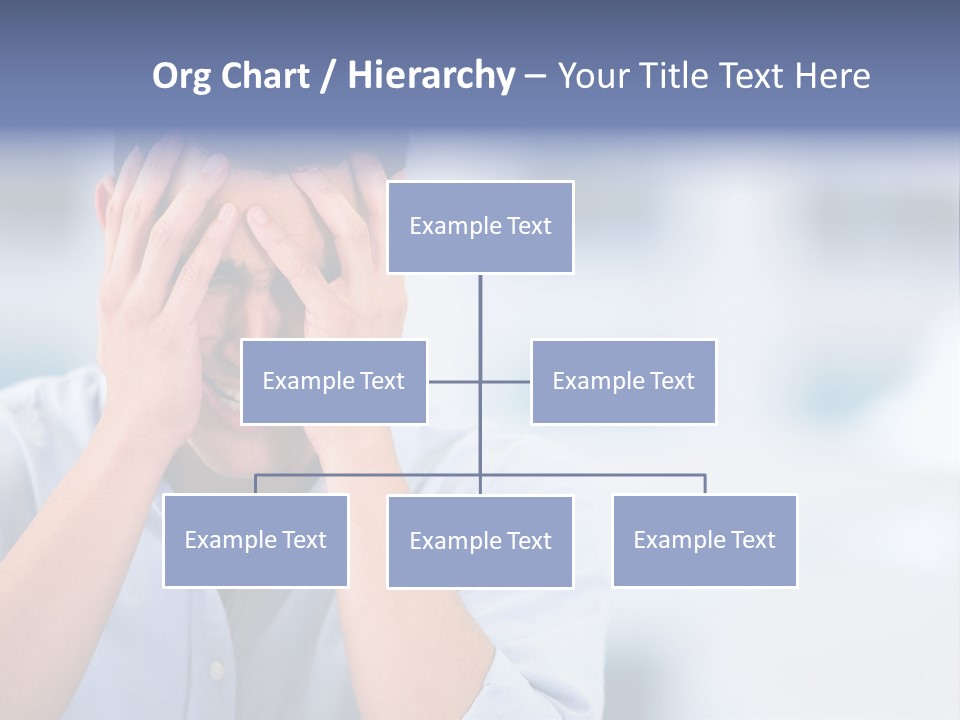 Org Chart / Hierarchy – Your Title Text Here

Example Text

Example Text

Example Text

Example Text

Example Text

Example Text